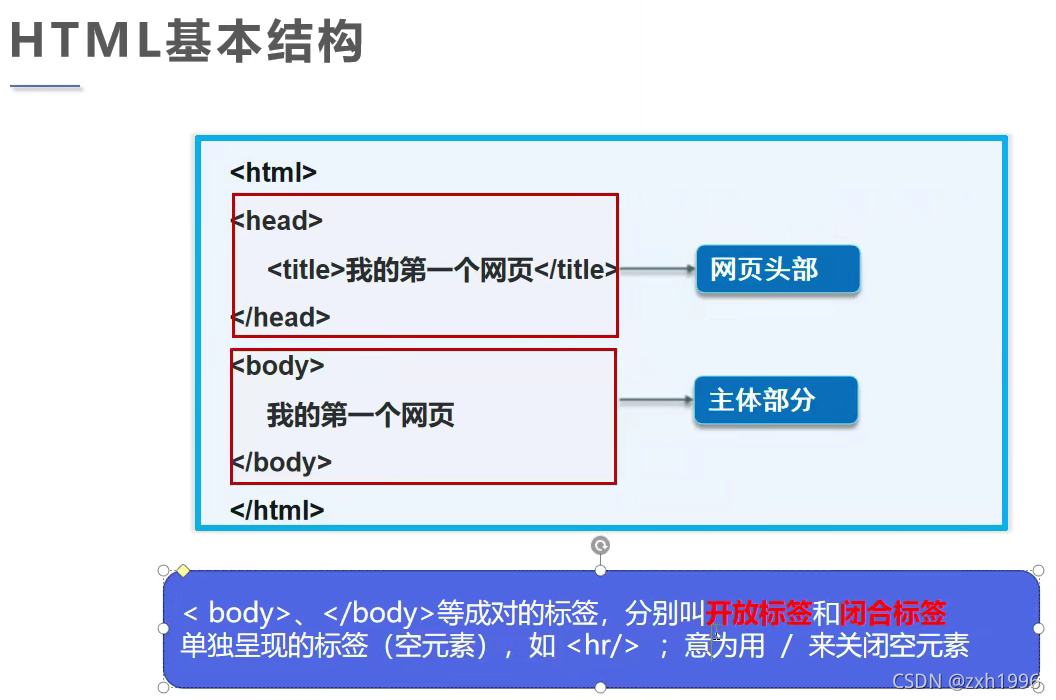 HTML基本结构

<html>
<head>
<title>我的第一个网页</title>
</head>
<body>
我的第一个网页
</body>
</html>

网页头部

主体部分

< body>、</body>等成对的标签，分别叫开放标签和闭合标签
单独呈现的标签（空元素），如 <hr/> ；意为用 / 来关闭空元素

CSDN @zxh1996